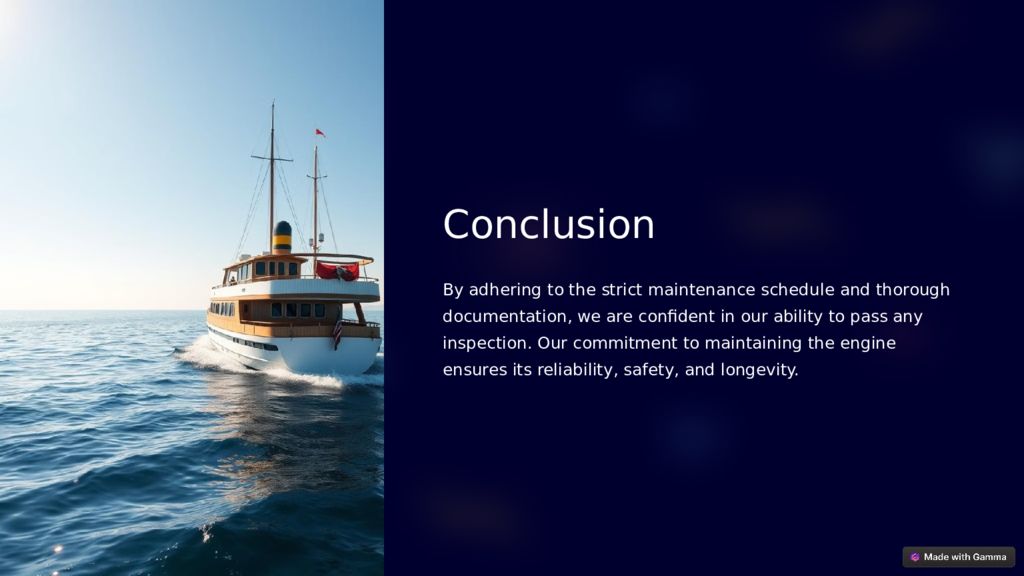 Conclusion

By adhering to the strict maintenance schedule and thorough documentation, we are confident in our ability to pass any inspection. Our commitment to maintaining the engine ensures its reliability, safety, and longevity.

Made with Gamma